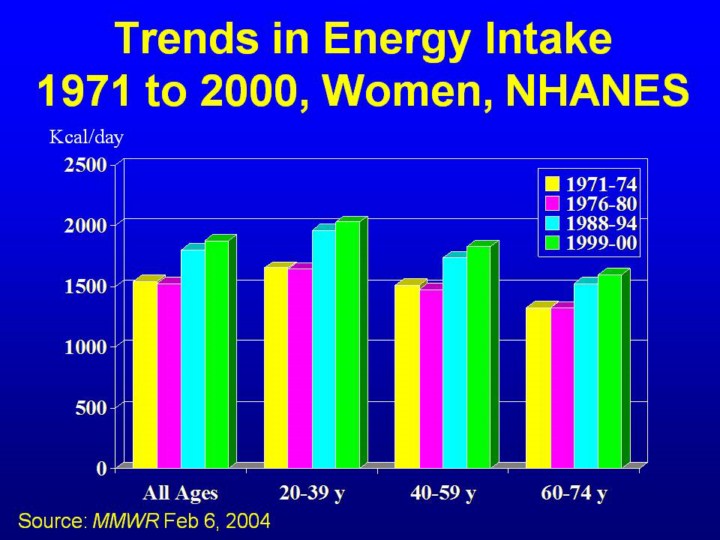 Trends in Energy Intake 1971 to 2000, Women, NHANES

Kcal/day

2500
2000
1500
1000
500
0

1971-74
1976-80
1988-94
1999-00

All Ages
20-39 y
40-59 y
60-74 y

Source: MMWR Feb 6, 2004